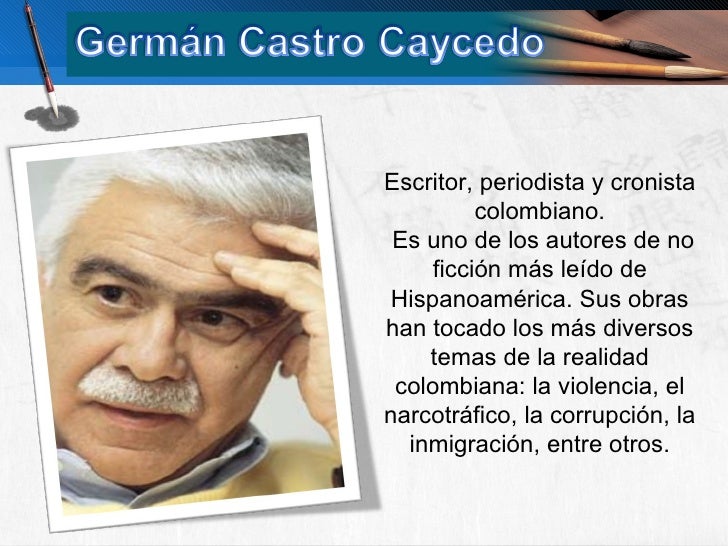 Germán Castro Caycedo

Escritor, periodista y cronista colombiano.
Es uno de los autores de no ficción más leído de Hispanoamérica. Sus obras han tocado los más diversos temas de la realidad colombiana: la violencia, el narcotráfico, la corrupción, la inmigración, entre otros.